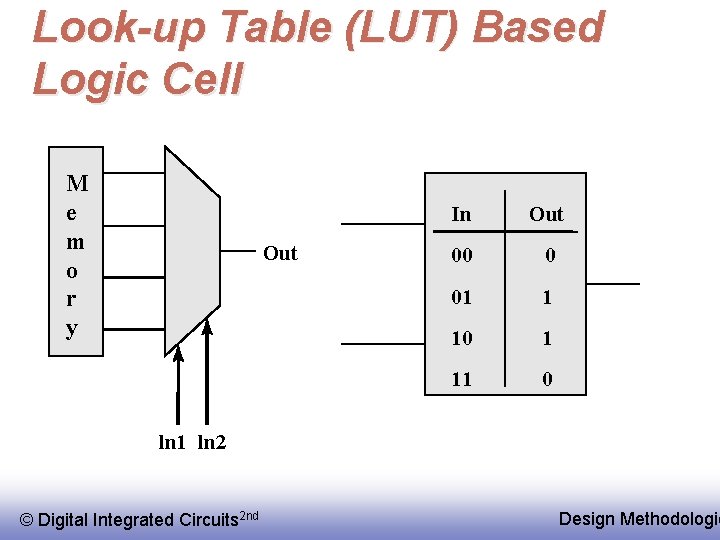 Look-up Table (LUT) Based Logic Cell

Memory

Out

ln1 ln2

| In | Out |
|---|---|
| 00 | 0 |
| 01 | 1 |
| 10 | 1 |
| 11 | 0 |

© Digital Integrated Circuits$^{2nd}$

Design Methodologi